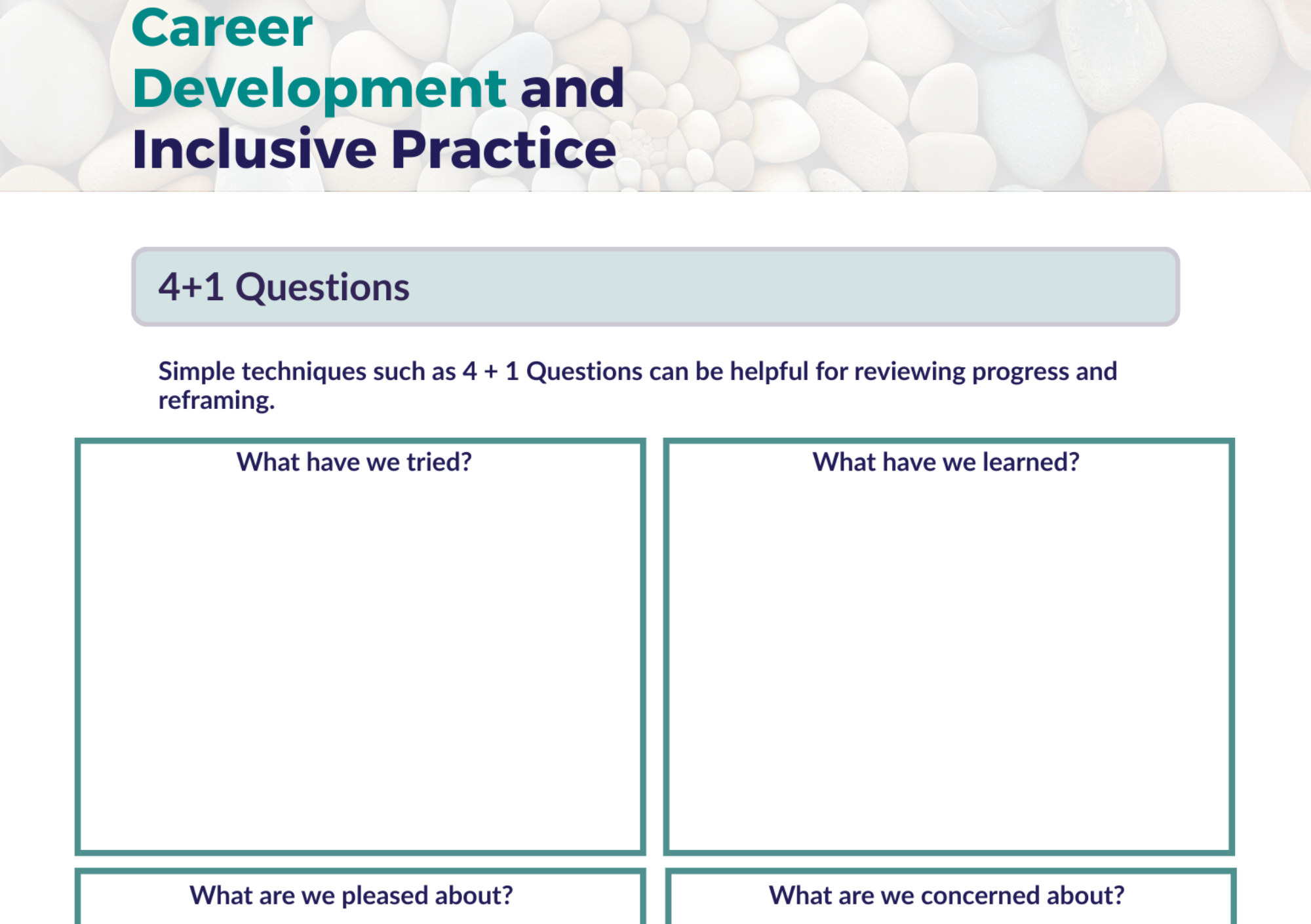 Career Development and Inclusive Practice

4+1 Questions

Simple techniques such as 4 + 1 Questions can be helpful for reviewing progress and reframing.

What have we tried?

What have we learned?

What are we pleased about?

What are we concerned about?